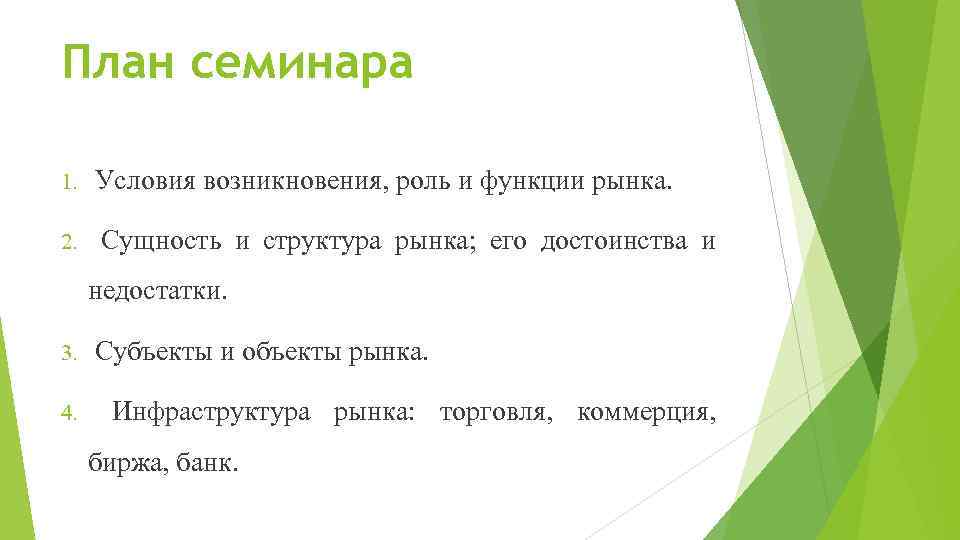 План семинара

1. Условия возникновения, роль и функции рынка.

2. Сущность и структура рынка; его достоинства и недостатки.

3. Субъекты и объекты рынка.

4. Инфраструктура рынка: торговля, коммерция, биржа, банк.